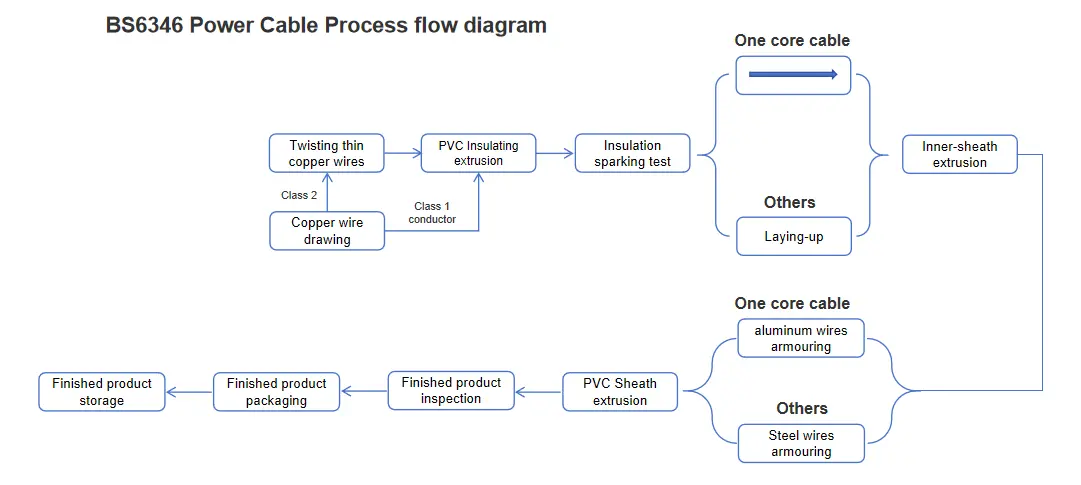 BS6346 Power Cable Process flow diagram

Copper wire drawing

Class 2

Twisting thin copper wires

Class 1 conductor

PVC Insulating extrusion

Insulation sparking test

One core cable

Others

Laying-up

Inner-sheath extrusion

One core cable

aluminum wires armouring

Others

Steel wires armouring

PVC Sheath extrusion

Finished product inspection

Finished product packaging

Finished product storage